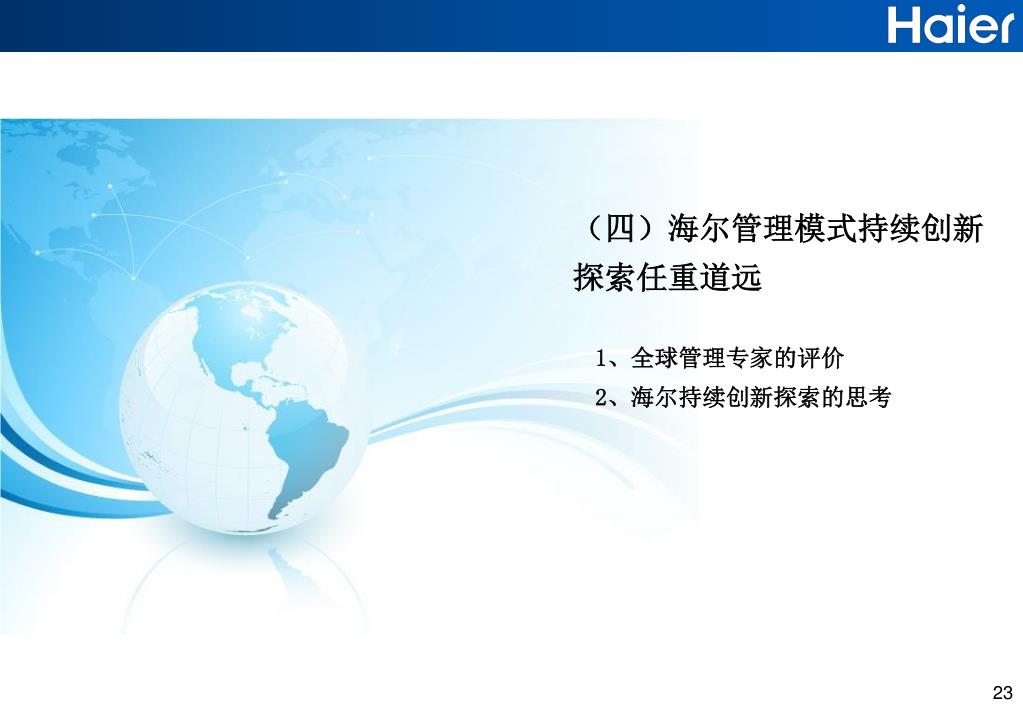 Haier

（四）海尔管理模式持续创新探索任重道远

1、全球管理专家的评价

2、海尔持续创新探索的思考

23